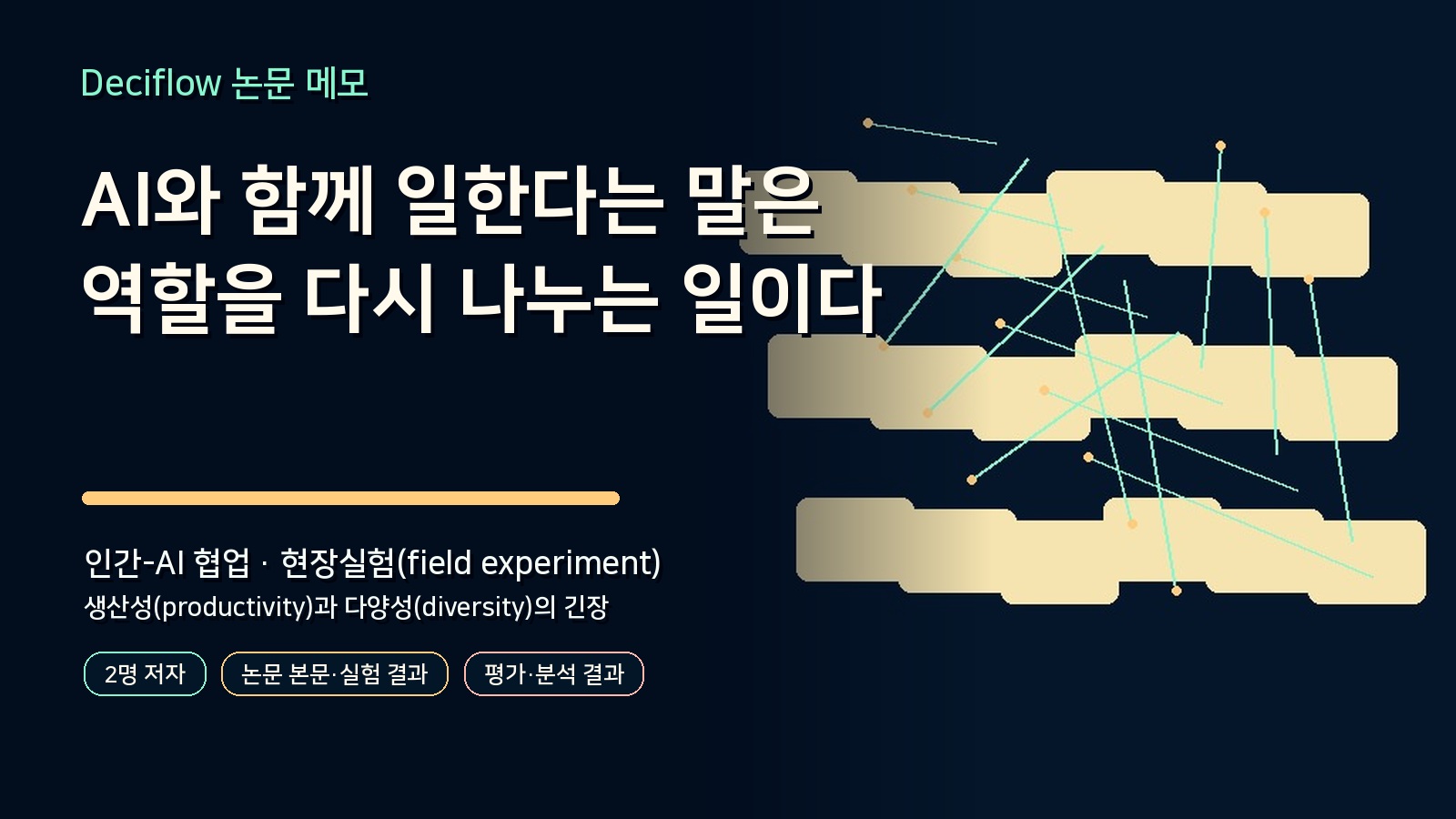 Deciflow 논문 메모

AI와 함께 일한다는 말은 역할을 다시 나누는 일이다

인간-AI 협업 · 현장실험(field experiment)
생산성(productivity)과 다양성(diversity)의 긴장

2명 저자
논문 본문·실험 결과
평가·분석 결과